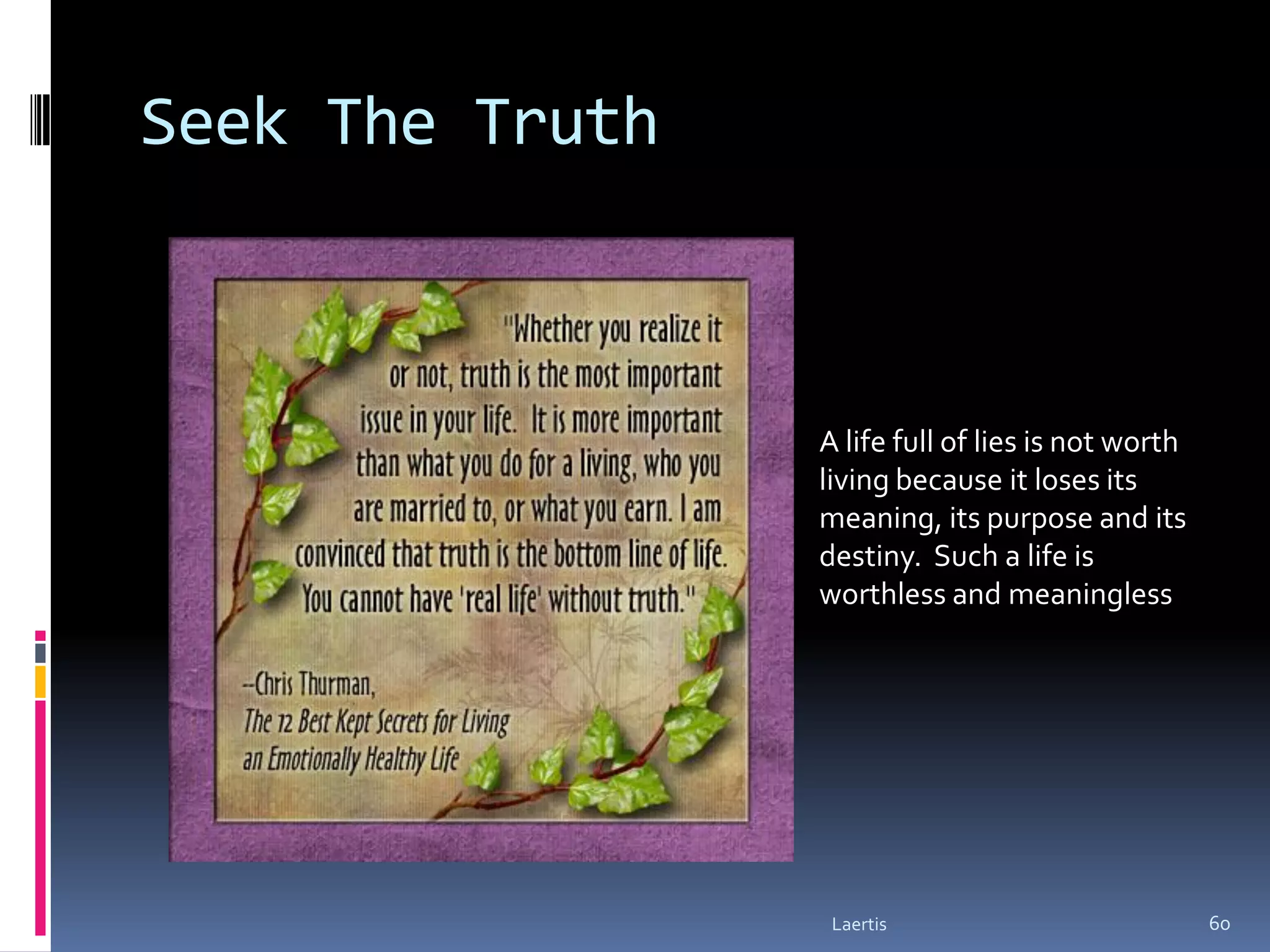 Seek The Truth

"Whether you realize it or not, truth is the most important issue in your life. It is more important than what you do for a living, who you are married to, or what you earn. I am convinced that truth is the bottom line of life. You cannot have 'real life' without truth."

--Chris Thurman, The 12 Best Kept Secrets for Living an Emotionally Healthy Life

A life full of lies is not worth living because it loses its meaning, its purpose and its destiny. Such a life is worthless and meaningless

Laertis

60